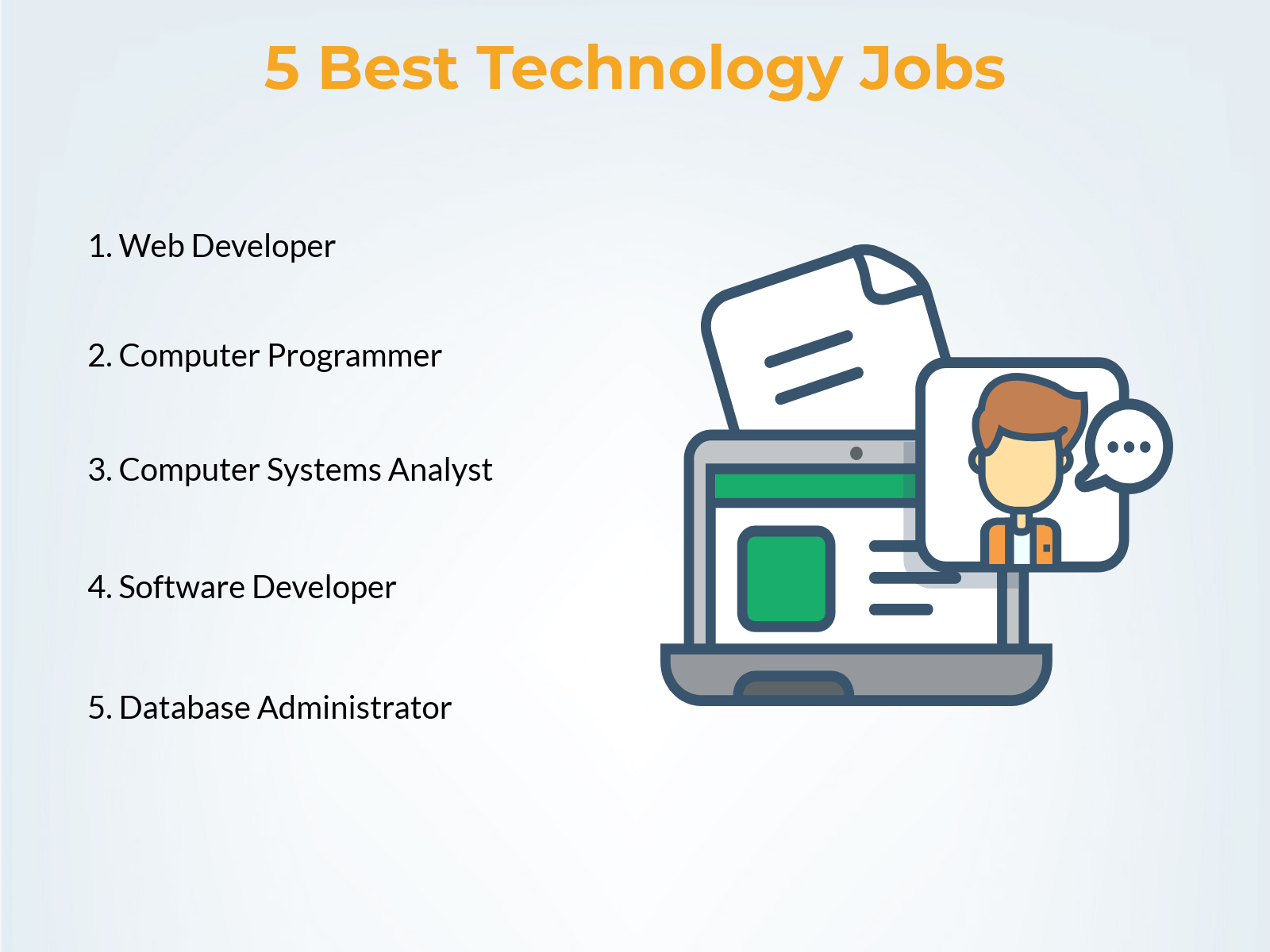 5 Best Technology Jobs

1. Web Developer

2. Computer Programmer

3. Computer Systems Analyst

4. Software Developer

5. Database Administrator